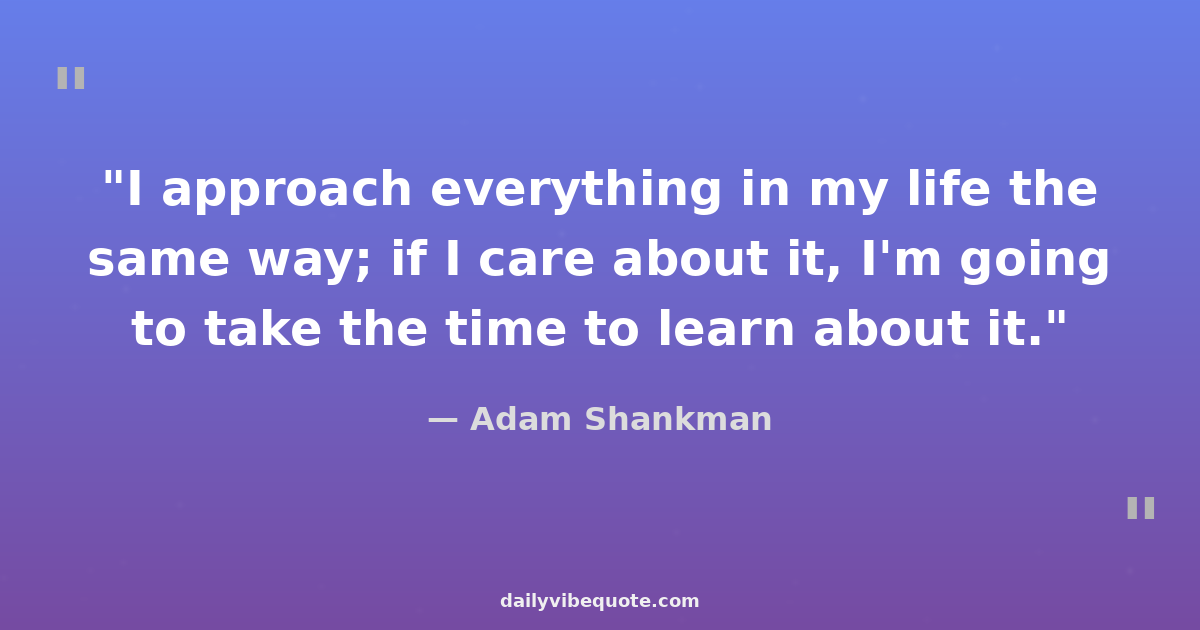 "

"I approach everything in my life the same way; if I care about it, I'm going to take the time to learn about it."

— Adam Shankman

"

dailyvibequote.com